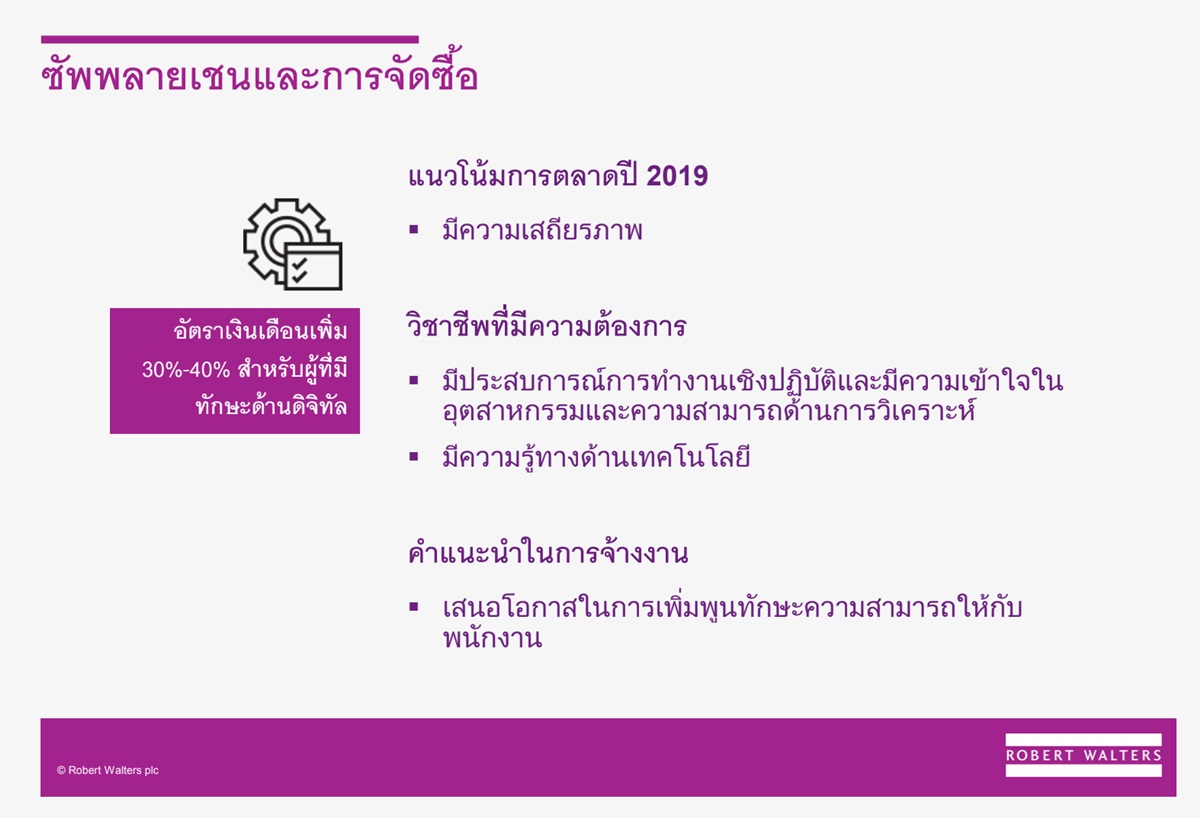 ซัพพลายเชนและการจัดซื้อ

อัตราเงินเดือนเพิ่ม 30%-40% สำหรับผู้ที่มีทักษะด้านดิจิทัล

แนวโน้มการตลาดปี 2019

▪ มีความเสถียรภาพ

วิชาชีพที่มีความต้องการ

▪ มีประสบการณ์การทำงานเชิงปฏิบัติและมีความเข้าใจในอุตสาหกรรมและความสามารถด้านการวิเคราะห์

▪ มีความรู้ทางด้านเทคโนโลยี

คำแนะนำในการจ้างงาน

▪ เสนอโอกาสในการเพิ่มพูนทักษะความสามารถให้กับพนักงาน

© Robert Walters plc

ROBERT WALTERS